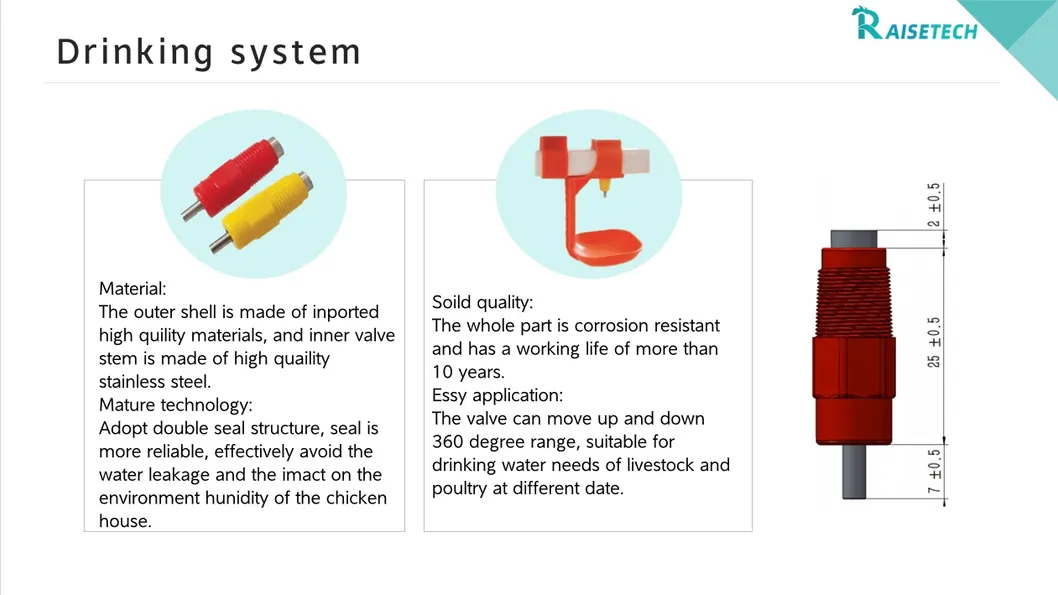 RAISETECH

Drinking system

Material:
The outer shell is made of inported high quility materials, and inner valve stem is made of high quaility stainless steel.
Mature technology:
Adopt double seal structure, seal is more reliable, effectively avoid the water leakage and the imact on the environment hunidity of the chicken house.

Soild quality:
The whole part is corrosion resistant and has a working life of more than 10 years.
Essy application:
The valve can move up and down 360 degree range, suitable for drinking water needs of livestock and poultry at different date.

2 ±0.5
25 ±0.5
7 ±0.5